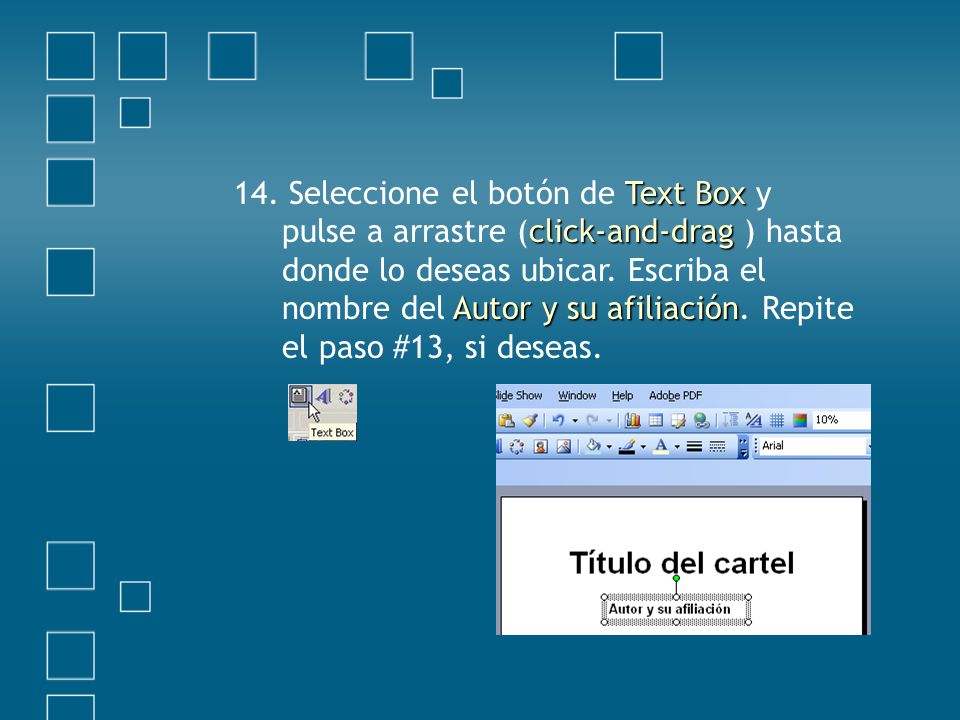 14. Seleccione el botón de Text Box y pulse a arrastre (click-and-drag ) hasta donde lo deseas ubicar. Escriba el nombre del Autor y su afiliación. Repite el paso #13, si deseas.

Text Box

lide Show Window Help Adobe PDF

10%

Arial

Título del cartel

Autor y su afiliación